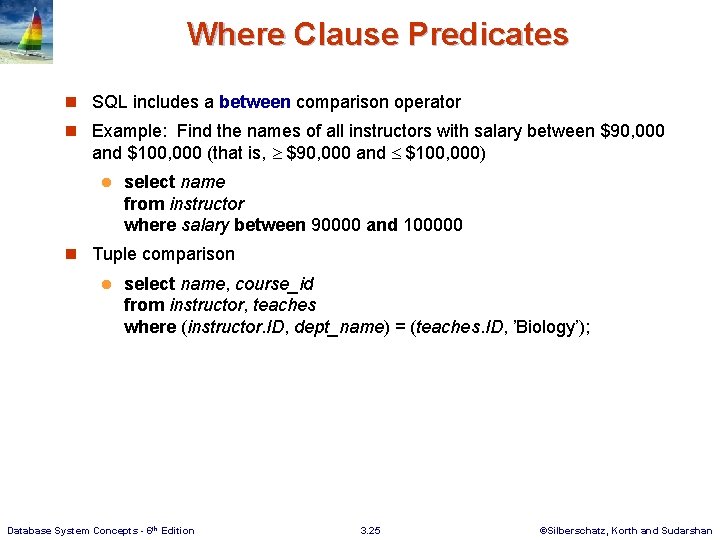 Where Clause Predicates

SQL includes a between comparison operator

Example: Find the names of all instructors with salary between \$90,000 and \$100,000 (that is, $\geq$ \$90,000 and $\leq$ \$100,000)

select name
from instructor
where salary between 90000 and 100000

Tuple comparison

select name, course_id
from instructor, teaches
where (instructor.ID, dept_name) = (teaches.ID, 'Biology');

Database System Concepts - 6th Edition

3.25

©Silberschatz, Korth and Sudarshan